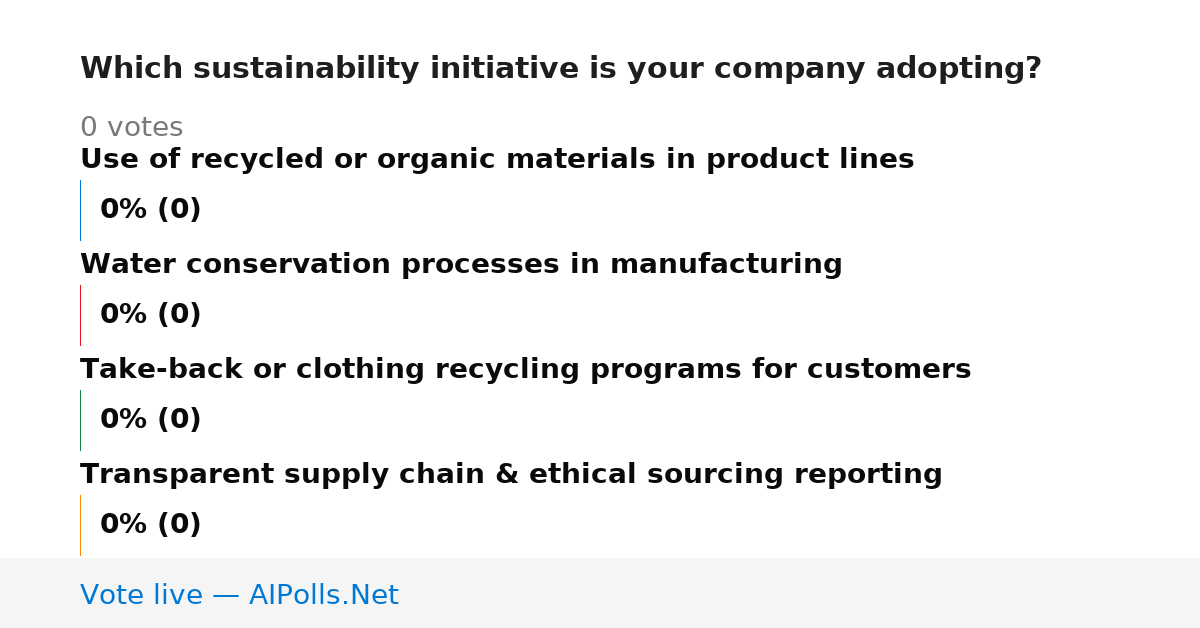 Which sustainability initiative is your company adopting?

0 votes

Use of recycled or organic materials in product lines

0% (0)

Water conservation processes in manufacturing

0% (0)

Take-back or clothing recycling programs for customers

0% (0)

Transparent supply chain & ethical sourcing reporting

0% (0)

Vote live — AIPolls.Net